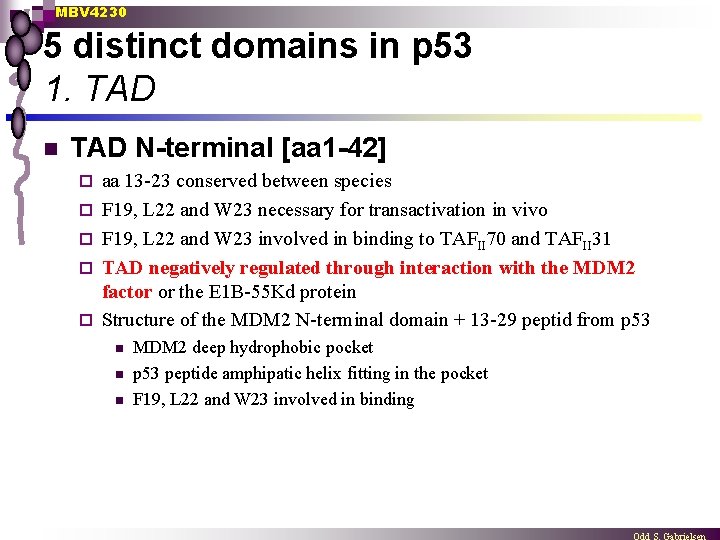 MBV4230

5 distinct domains in p53
1. TAD

TAD N-terminal [aa1-42]

aa 13-23 conserved between species

F19, L22 and W23 necessary for transactivation in vivo

F19, L22 and W23 involved in binding to $TAF_{II}70$ and $TAF_{II}31$

TAD negatively regulated through interaction with the MDM2 factor or the E1B-55Kd protein

Structure of the MDM2 N-terminal domain + 13-29 peptid from p53

MDM2 deep hydrophobic pocket

p53 peptide amphipatic helix fitting in the pocket

F19, L22 and W23 involved in binding

Odd S. Gabrielsen